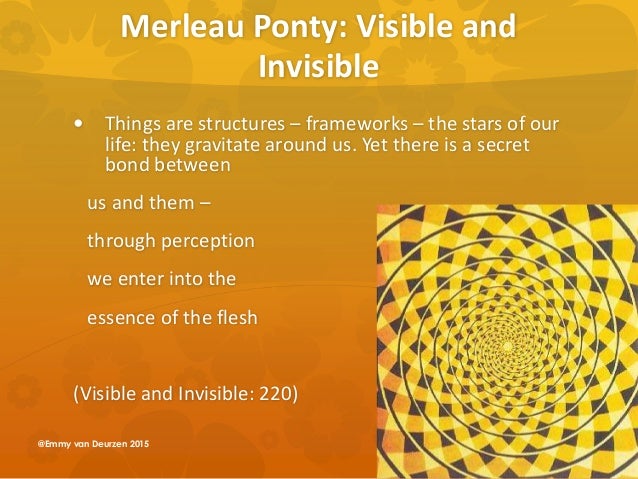 Merleau Ponty: Visible and Invisible

• Things are structures – frameworks – the stars of our life: they gravitate around us. Yet there is a secret bond between

us and them –

through perception

we enter into the

essence of the flesh

(Visible and Invisible: 220)

@Emmy van Deurzen 2015